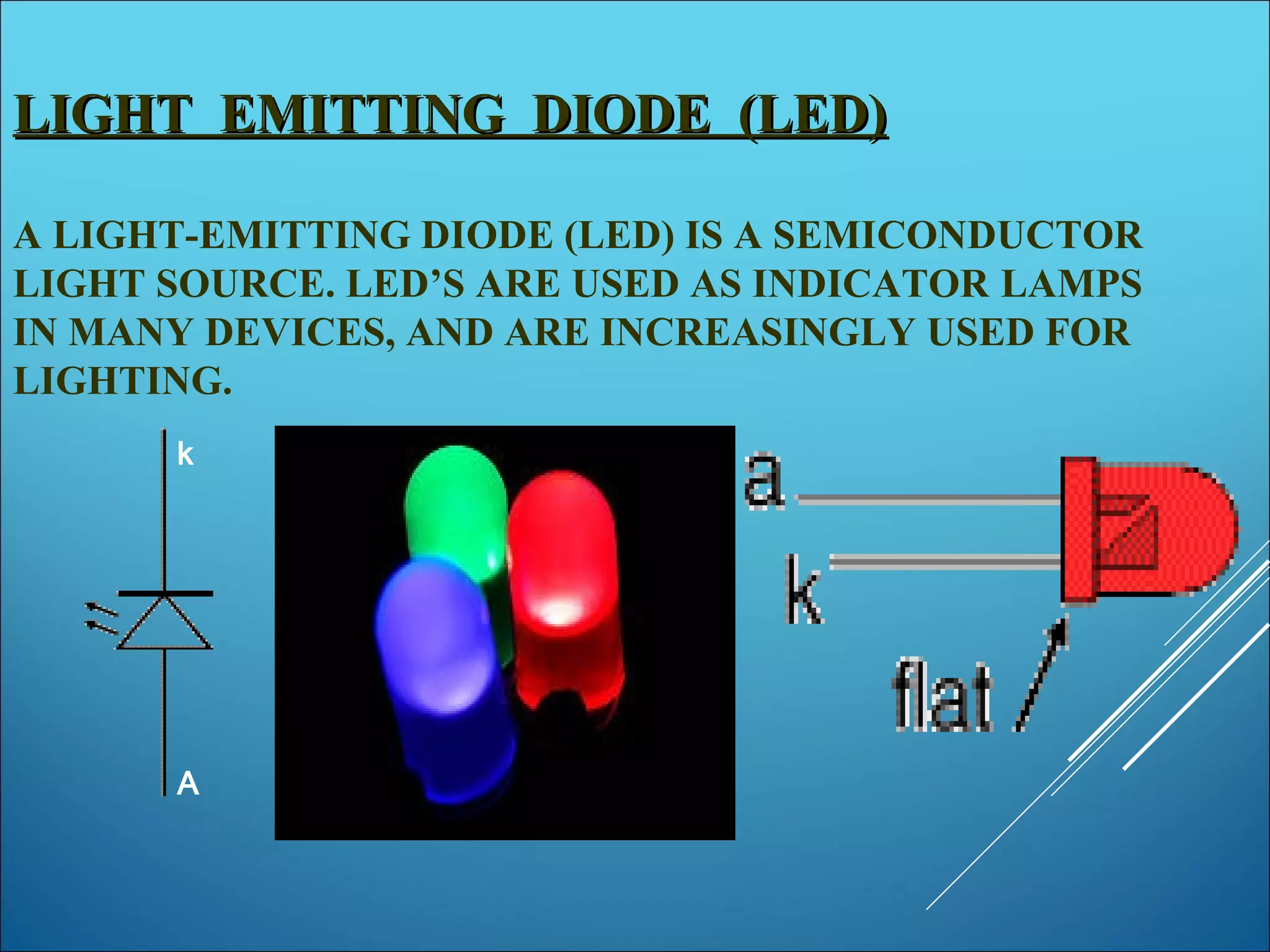 LIGHT EMITTING DIODE (LED)

A LIGHT-EMITTING DIODE (LED) IS A SEMICONDUCTOR LIGHT SOURCE. LED'S ARE USED AS INDICATOR LAMPS IN MANY DEVICES, AND ARE INCREASINGLY USED FOR LIGHTING.

k

A

a

k

flat